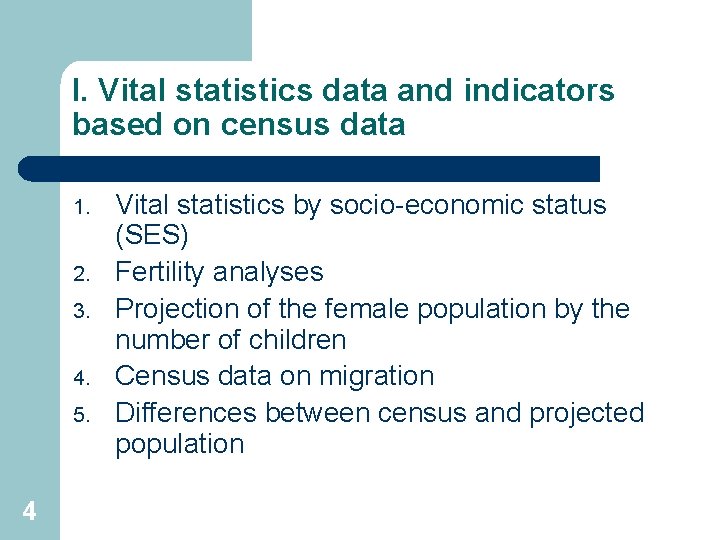 I. Vital statistics data and indicators based on census data

1. Vital statistics by socio-economic status (SES)
2. Fertility analyses
3. Projection of the female population by the number of children
4. Census data on migration
5. Differences between census and projected population

4